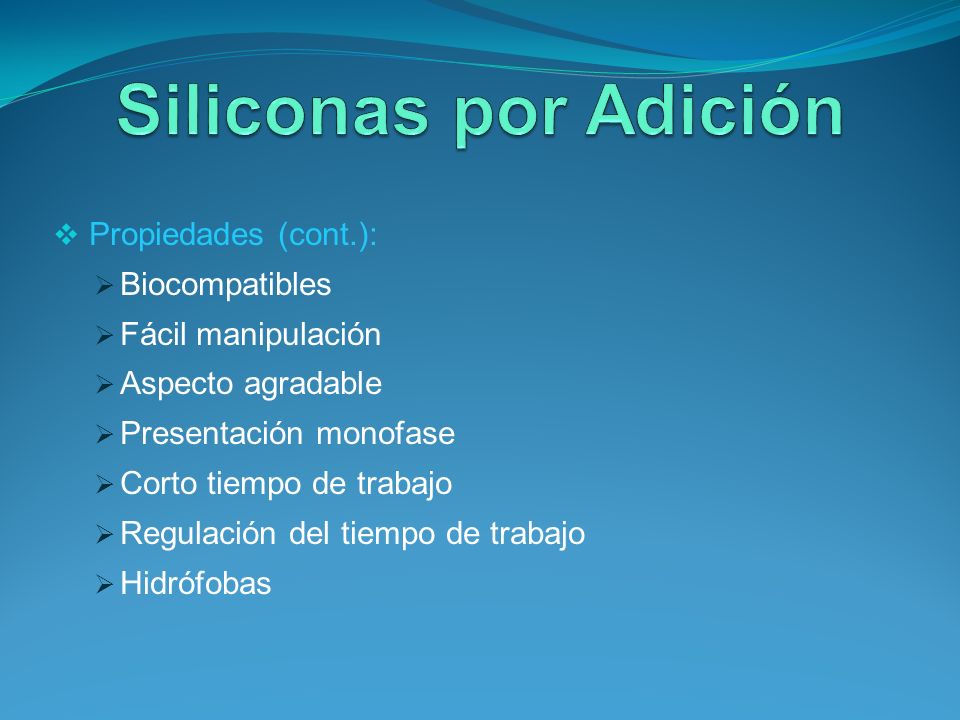 Siliconas por Adición

❖ Propiedades (cont.):

➢ Biocompatibles

➢ Fácil manipulación

➢ Aspecto agradable

➢ Presentación monofase

➢ Corto tiempo de trabajo

➢ Regulación del tiempo de trabajo

➢ Hidrófobas